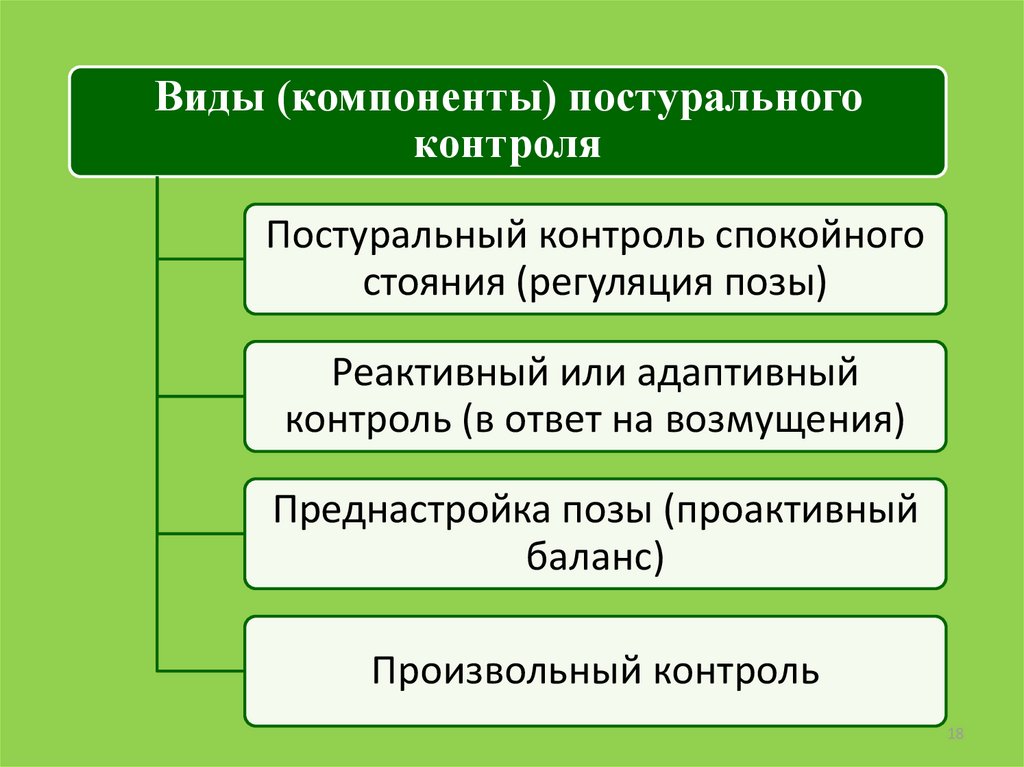 Виды (компоненты) постурального контроля

Постуральный контроль спокойного стояния (регуляция позы)

Реактивный или адаптивный контроль (в ответ на возмущения)

Преднастройка позы (проактивный баланс)

Произвольный контроль

18